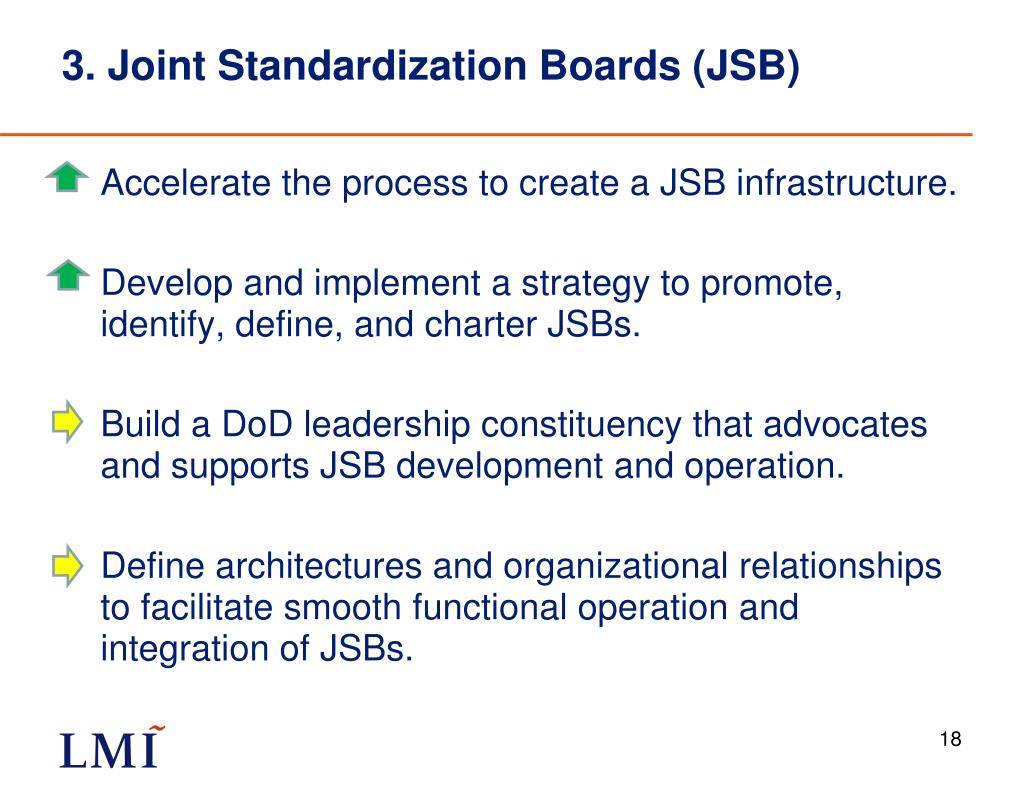 3. Joint Standardization Boards (JSB)

Accelerate the process to create a JSB infrastructure.

Develop and implement a strategy to promote, identify, define, and charter JSBs.

Build a DoD leadership constituency that advocates and supports JSB development and operation.

Define architectures and organizational relationships to facilitate smooth functional operation and integration of JSBs.

LMI

18